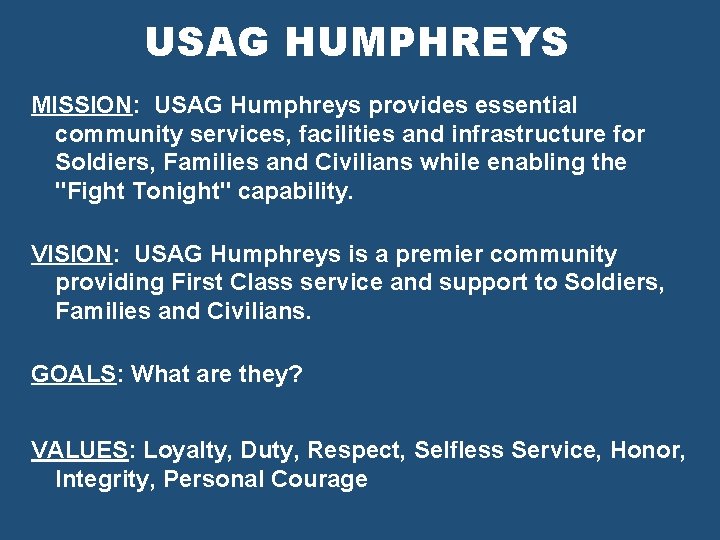 USAG HUMPHREYS

MISSION: USAG Humphreys provides essential community services, facilities and infrastructure for Soldiers, Families and Civilians while enabling the "Fight Tonight" capability.

VISION: USAG Humphreys is a premier community providing First Class service and support to Soldiers, Families and Civilians.

GOALS: What are they?

VALUES: Loyalty, Duty, Respect, Selfless Service, Honor, Integrity, Personal Courage